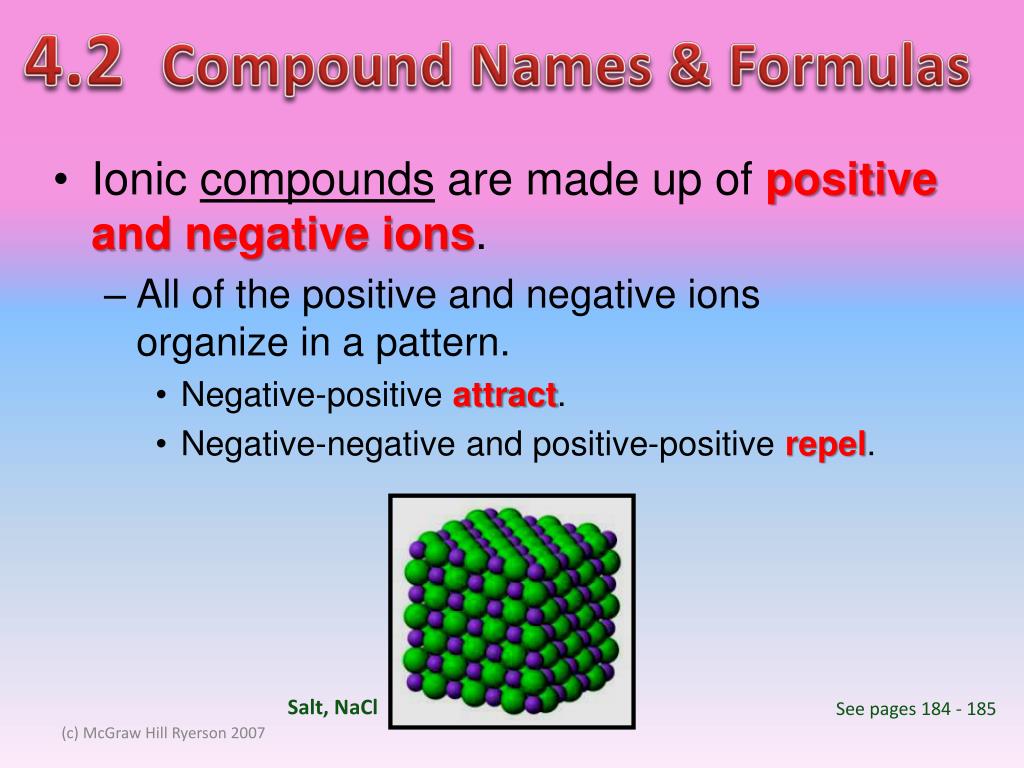 4.2 Compound Names & Formulas

• Ionic compounds are made up of positive and negative ions.

– All of the positive and negative ions organize in a pattern.

• Negative-positive attract.

• Negative-negative and positive-positive repel.

Salt, NaCl

See pages 184 - 185

(c) McGraw Hill Ryerson 2007